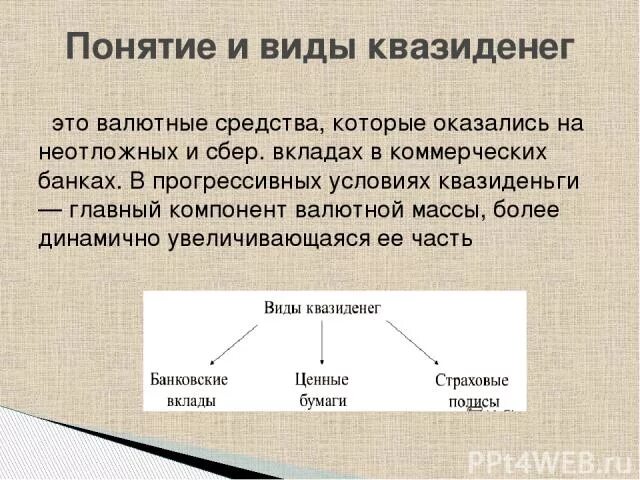 Понятие и виды квазиденег

это валютные средства, которые оказались на неотложных и сбер. вкладах в коммерческих банках. В прогрессивных условиях квазиденьги — главный компонент валютной массы, более динамично увеличивающаяся ее часть

Виды квазиденег

Банковские вклады

Ценные бумаги

Страховые полисы

PPt4WEB.ru